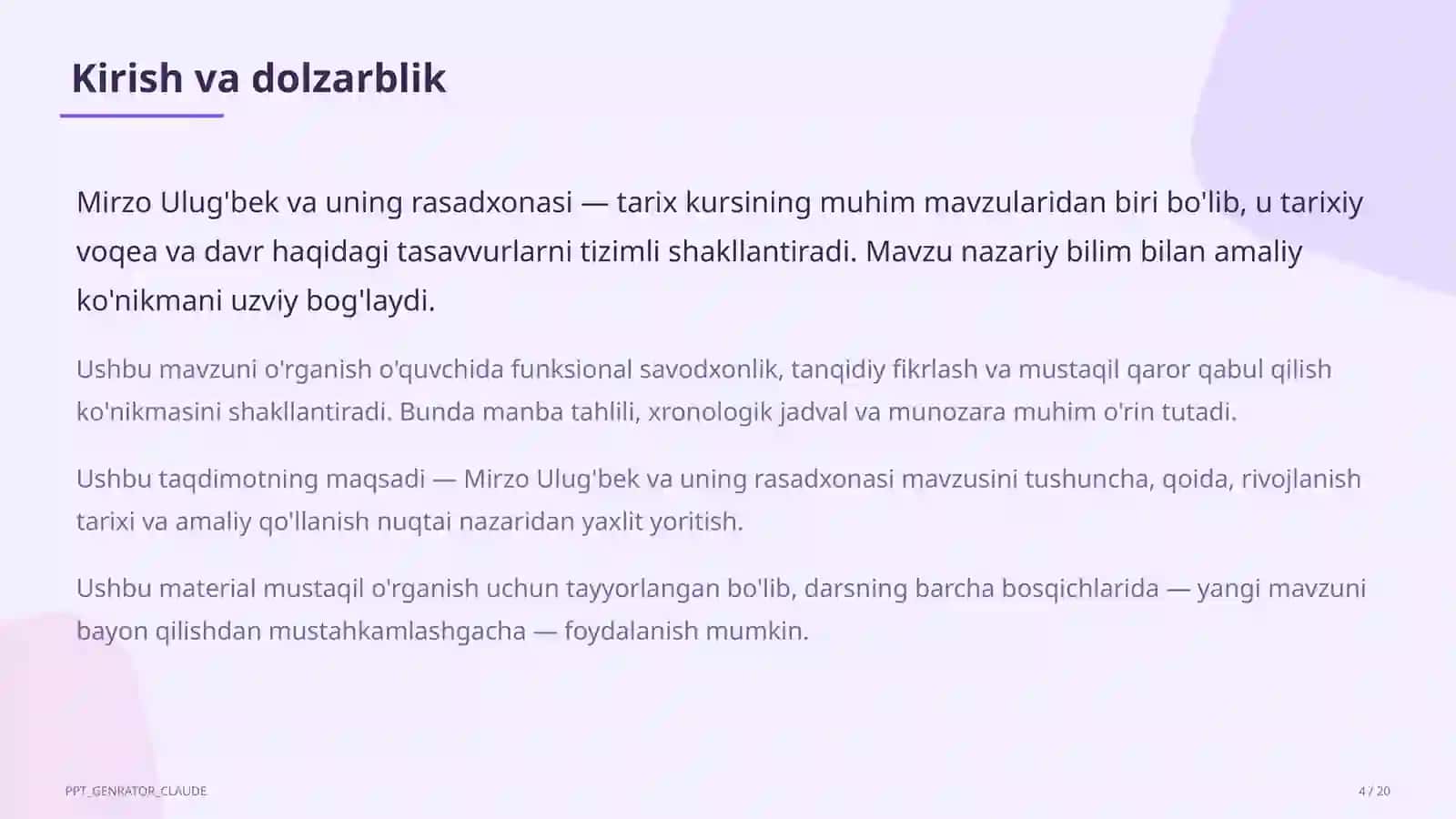 Kirish va dolzarblik

Mirzo Ulug'bek va uning rasadxonasi — tarix kursining muhim mavzularidan biri bo'lib, u tarixiy voqea va davr haqidagi tasavvurlarni tizimli shakllantiradi. Mavzu nazariy bilim bilan amaliy ko'nikmani uzviy bog'laydi.

Ushbu mavzuni o'rganish o'quvchida funksional savodxonlik, tanqidiy fikrlash va mustaqil qaror qabul qilish ko'nikmasini shakllantiradi. Bunda manba tahlili, xronologik jadval va munozara muhim o'rin tutadi.

Ushbu taqdimotning maqsadi — Mirzo Ulug'bek va uning rasadxonasi mavzusini tushuncha, qoida, rivojlanish tarixi va amaliy qo'llanish nuqtai nazaridan yaxlit yoritish.

Ushbu material mustaqil o'rganish uchun tayyorlangan bo'lib, darsning barcha bosqichlarida — yangi mavzuni bayon qilishdan mustahkamlashgacha — foydalanish mumkin.

PPT_GENRATOR_CLAUDE

4 / 20